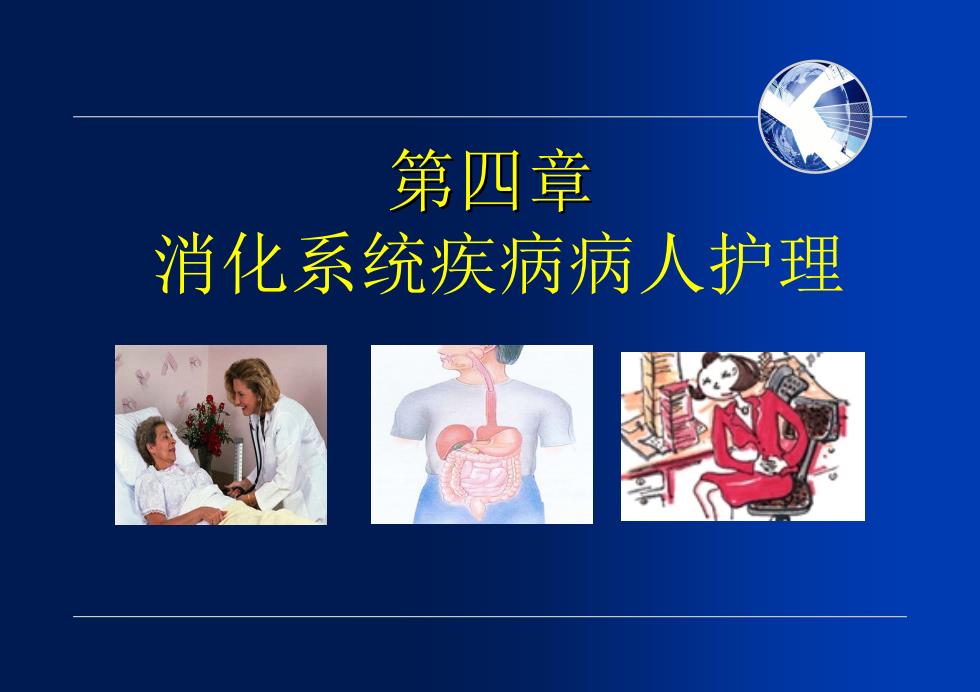 第四章
消化系统疾病病人护理